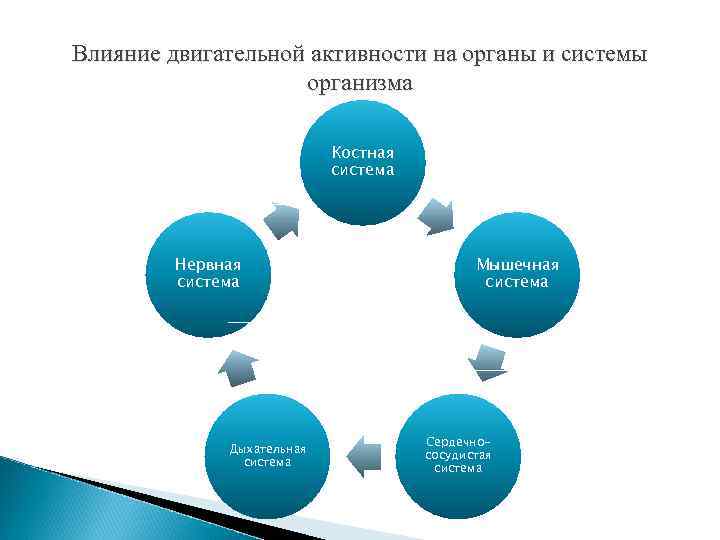 Влияние двигательной активности на органы и системы организма

Костная система

Мышечная система

Сердечно-сосудистая система

Дыхательная система

Нервная система